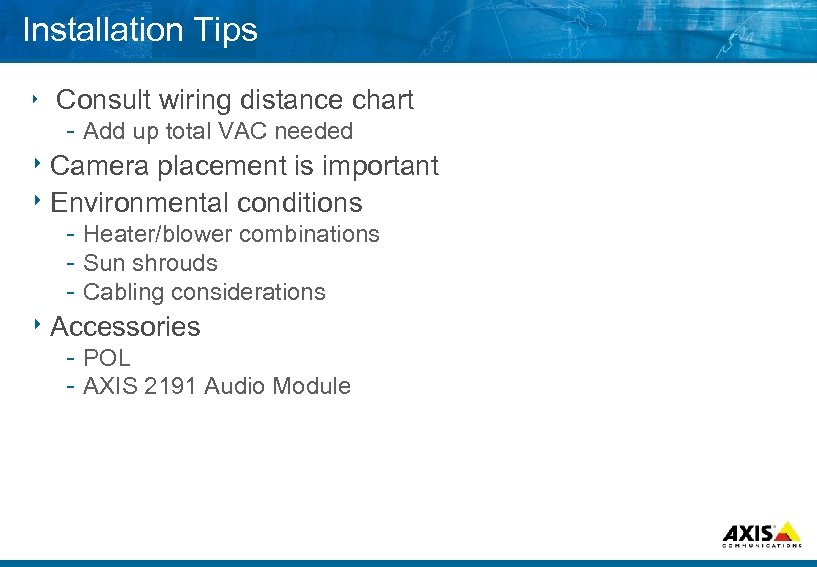 Installation Tips

‣ Consult wiring distance chart
- Add up total VAC needed

‣ Camera placement is important

‣ Environmental conditions
- Heater/blower combinations
- Sun shrouds
- Cabling considerations

‣ Accessories
- POL
- AXIS 2191 Audio Module

AXIS
COMMUNICATIONS